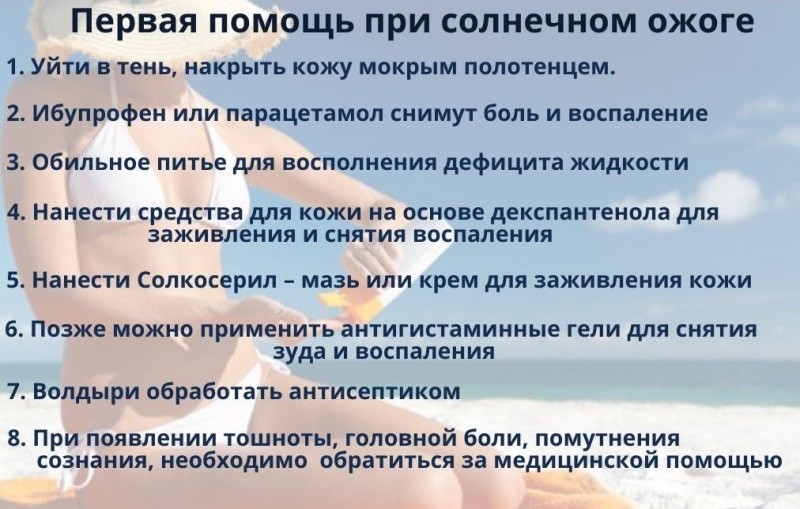 Первая помощь при солнечном ожоге

1. Уйти в тень, накрыть кожу мокрым полотенцем.

2. Ибупрофен или парацетамол снимут боль и воспаление

3. Обильное питье для восполнения дефицита жидкости

4. Нанести средства для кожи на основе декспантенола для заживления и снятия воспаления

5. Нанести Солкосерил – мазь или крем для заживления кожи

6. Позже можно применить антигистаминные гели для снятия зуда и воспаления

7. Волдыри обработать антисептиком

8. При появлении тошноты, головной боли, помутнения сознания, необходимо обратиться за медицинской помощью